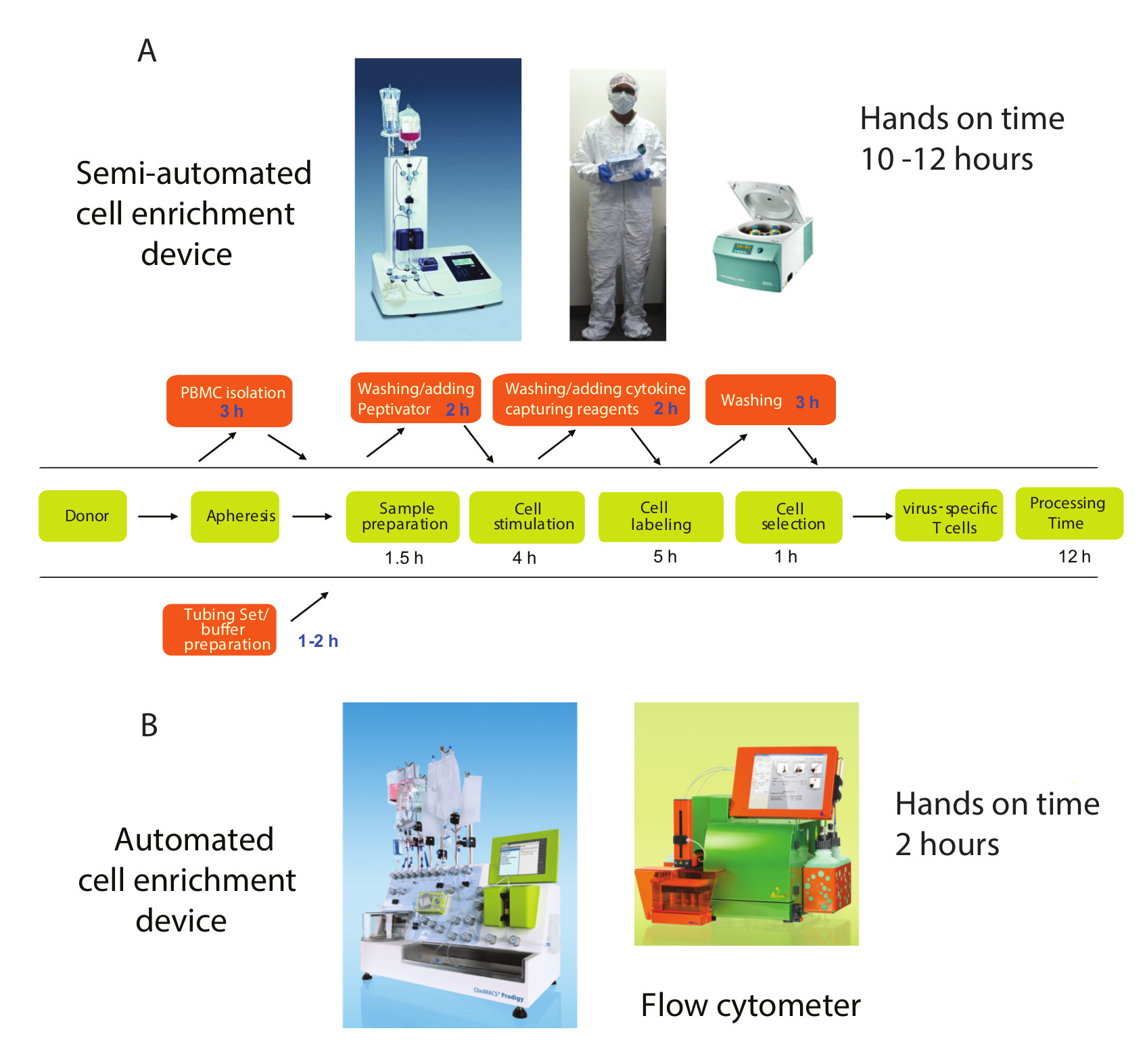 A

Semi-automated cell enrichment device

CliniMACS

Hands on time 10 -12 hours

PBMC isolation 3 h

Washing/adding Peptivator 2 h

Washing/adding cytokine capturing reagents 2 h

Washing 3 h

Donor

Apheresis

Sample preparation

1.5 h

Cell stimulation

4 h

Cell labeling

5 h

Cell selection

1 h

virus-specific T cells

Processing Time

12 h

Tubing Set/ buffer preparation

1-2 h

B

Automated cell enrichment device

CliniMACS Prodigy

Hands on time 2 hours

Flow cytometer